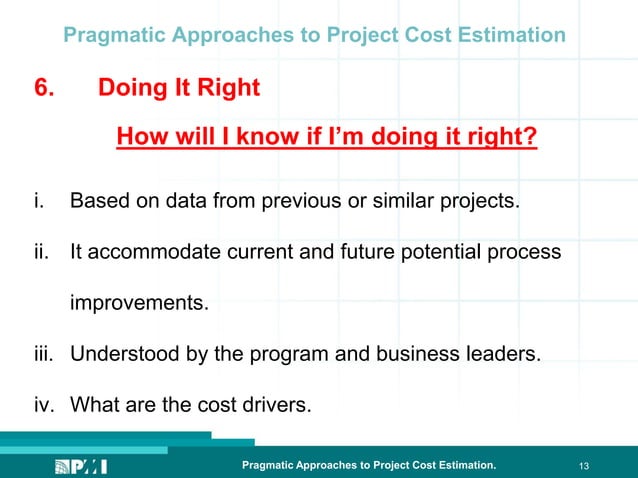 Pragmatic Approaches to Project Cost Estimation

6. Doing It Right

How will I know if I'm doing it right?

i. Based on data from previous or similar projects.

ii. It accommodate current and future potential process improvements.

iii. Understood by the program and business leaders.

iv. What are the cost drivers.

PMI

Pragmatic Approaches to Project Cost Estimation.

13